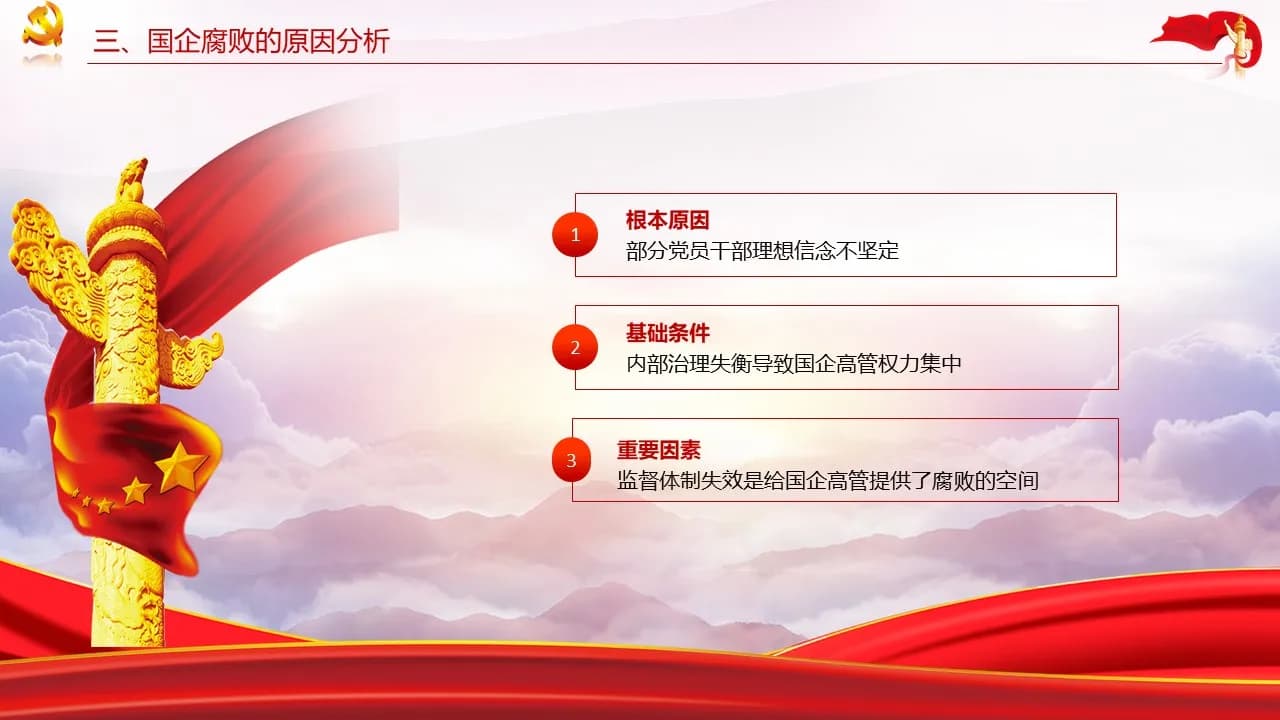 三、国企腐败的原因分析

1
根本原因
部分党员干部理想信念不坚定

2
基础条件
内部治理失衡导致国企高管权力集中

3
重要因素
监督体制失效是给国企高管提供了腐败的空间